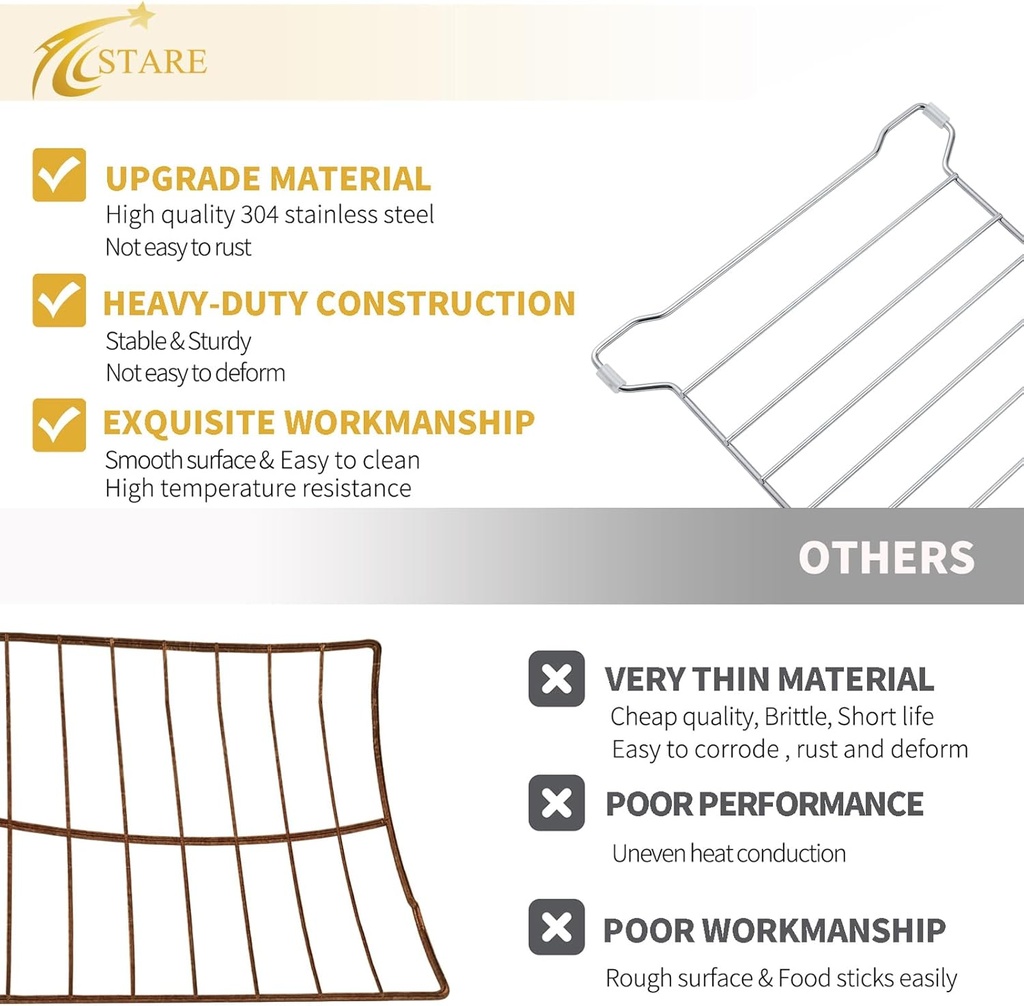 STARE

UPGRADE MATERIAL
High quality 304 stainless steel
Not easy to rust

HEAVY-DUTY CONSTRUCTION
Stable & Sturdy
Not easy to deform

EXQUISITE WORKMANSHIP
Smooth surface & Easy to clean
High temperature resistance

OTHERS

VERY THIN MATERIAL
Cheap quality, Brittle, Short life
Easy to corrode , rust and deform

POOR PERFORMANCE
Uneven heat conduction

POOR WORKMANSHIP
Rough surface & Food sticks easily